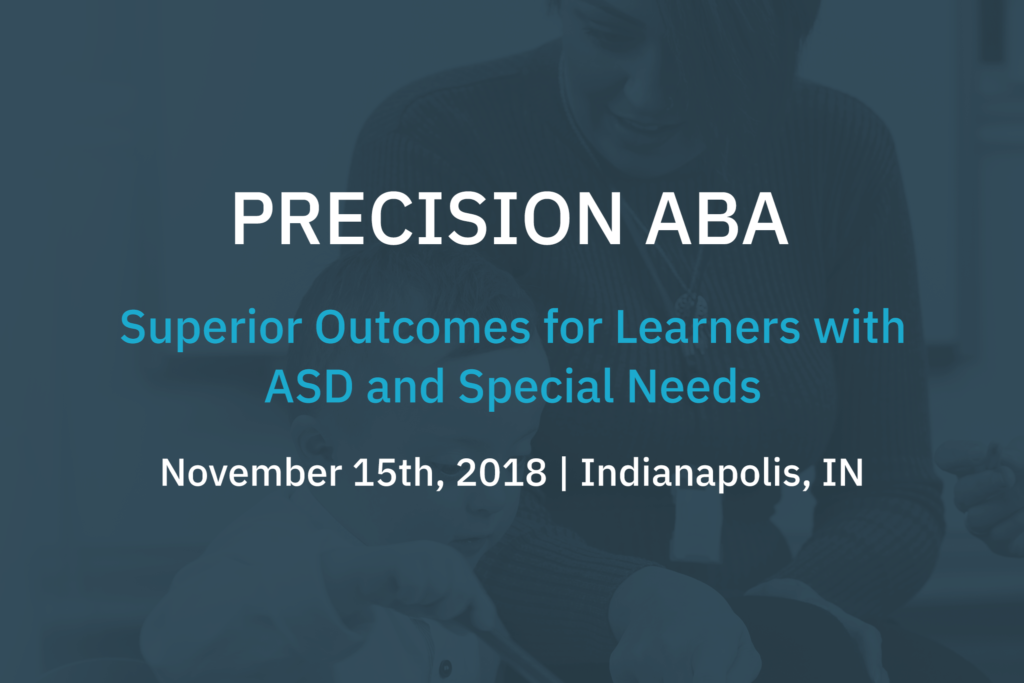 PRECISION ABA

Superior Outcomes for Learners with ASD and Special Needs

November 15th, 2018 | Indianapolis, IN